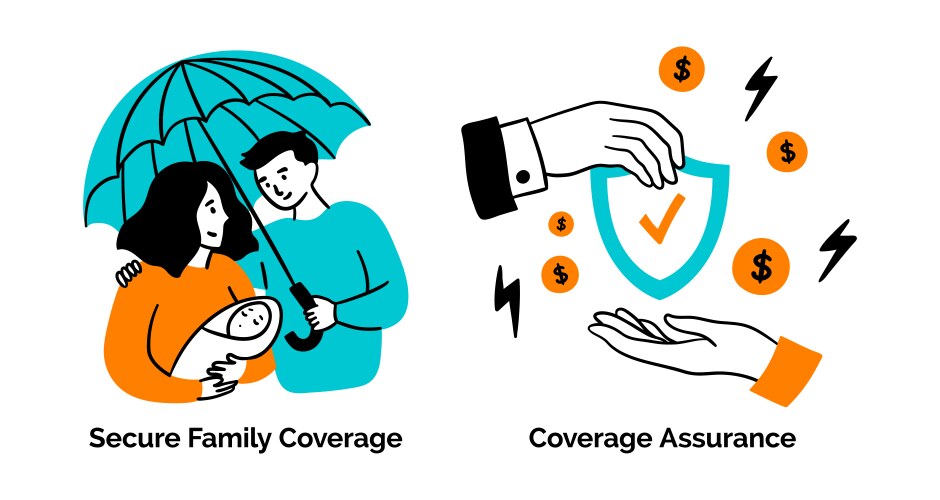 Secure Family Coverage

$ $ $ $ $

Coverage Assurance